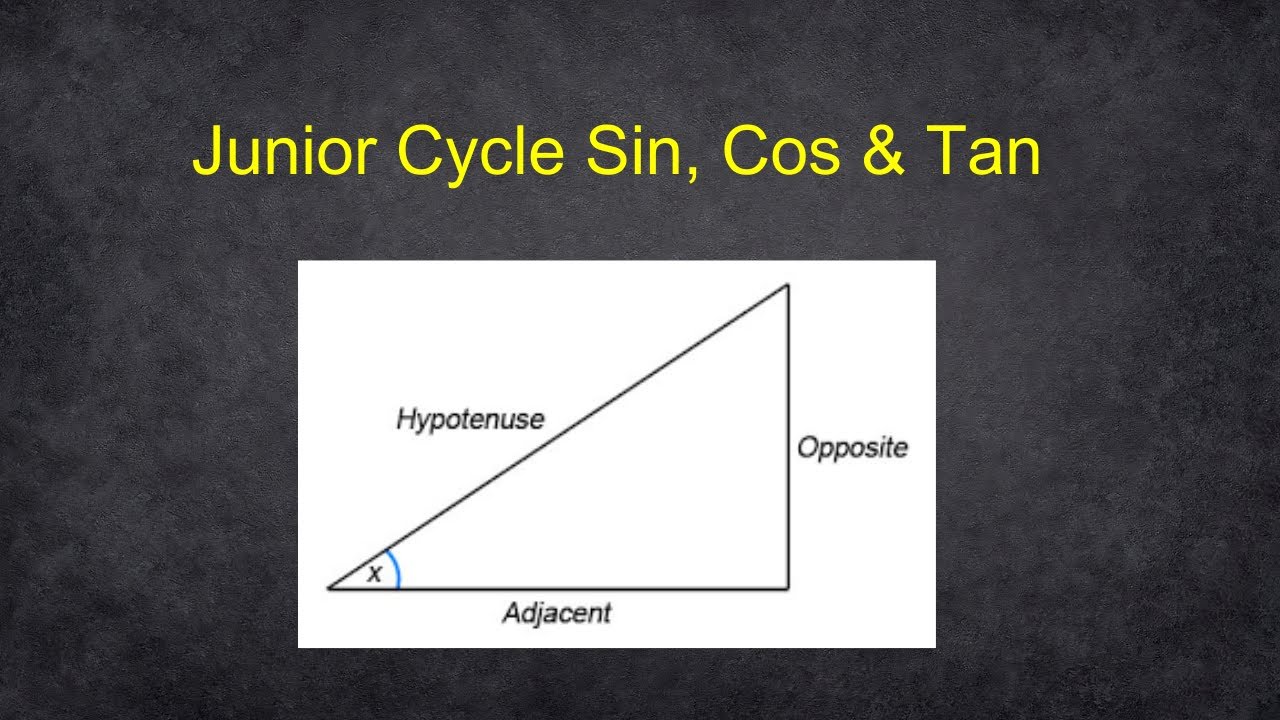 Junior Cycle Sin, Cos & Tan

Hypotenuse

Opposite

$x$

Adjacent